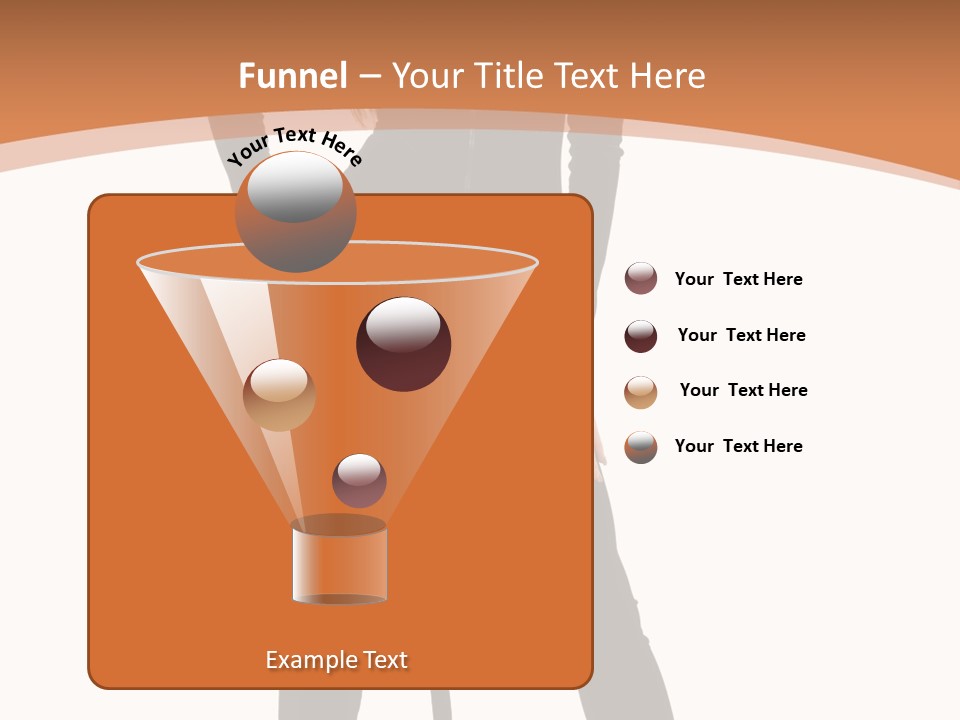 Funnel – Your Title Text Here

Your Text Here

Your Text Here

Your Text Here

Your Text Here

Your Text Here

Example Text